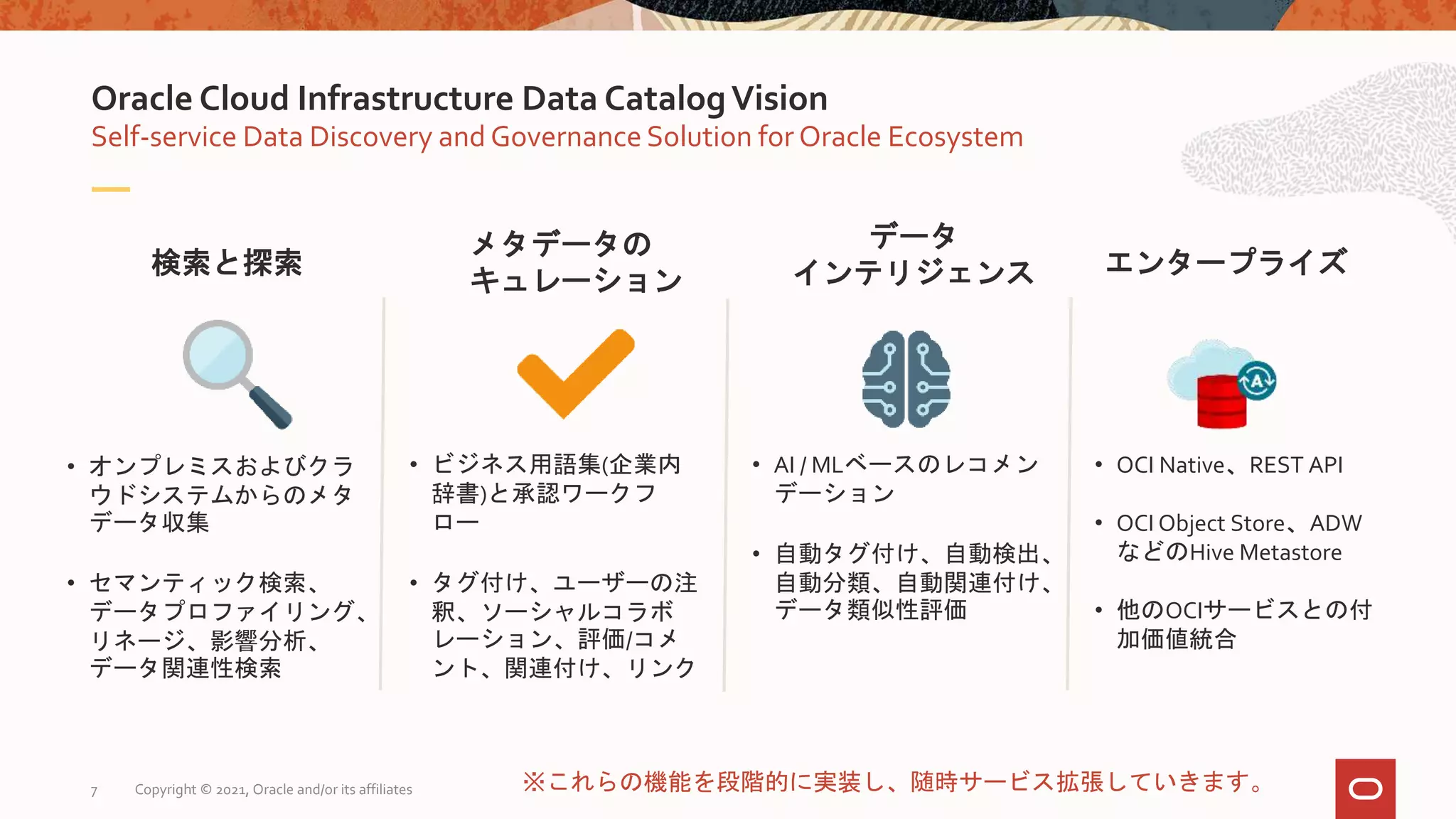 Oracle Cloud Infrastructure Data Catalog Vision
Self-service Data Discovery and Governance Solution for Oracle Ecosystem

検索と探索

• オンプレミスおよびクラウドシステムからのメタデータ収集

• セマンティック検索、データプロファイリング、リネージ、影響分析、データ関連性検索

メタデータのキュレーション

• ビジネス用語集(企業内辞書)と承認ワークフロー

• タグ付け、ユーザーの注釈、ソーシャルコラボレーション、評価/コメント、関連付け、リンク

データインテリジェンス

• AI / MLベースのレコメンデーション

• 自動タグ付け、自動検出、自動分類、自動関連付け、データ類似性評価

エンタープライズ

• OCI Native、REST API

• OCI Object Store、ADWなどのHive Metastore

• 他のOCIサービスとの付加価値統合

7 Copyright © 2021, Oracle and/or its affiliates

※これらの機能を段階的に実装し、随時サービス拡張していきます。